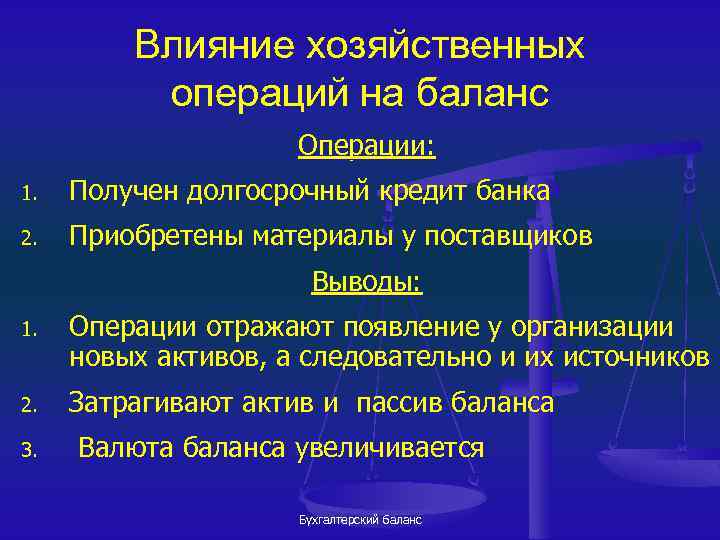 Влияние хозяйственных операций на баланс

Операции:

1. Получен долгосрочный кредит банка
2. Приобретены материалы у поставщиков

Выводы:

1. Операции отражают появление у организации новых активов, а следовательно и их источников
2. Затрагивают актив и пассив баланса
3. Валюта баланса увеличивается

Бухгалтерский баланс